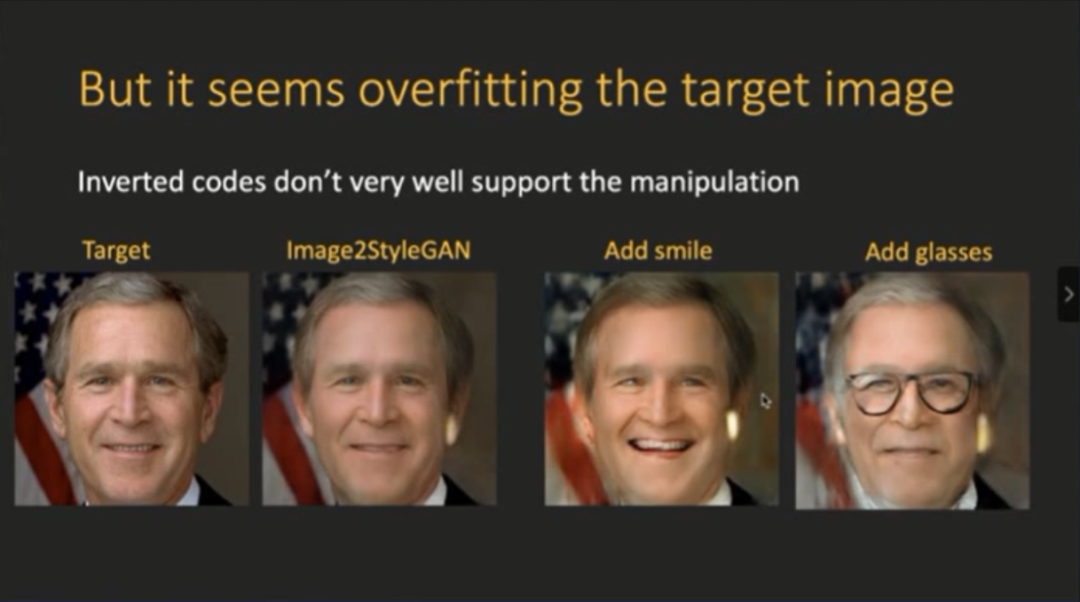 But it seems overfitting the target image

Inverted codes don't very well support the manipulation

Target

Image2StyleGAN

Add smile

Add glasses